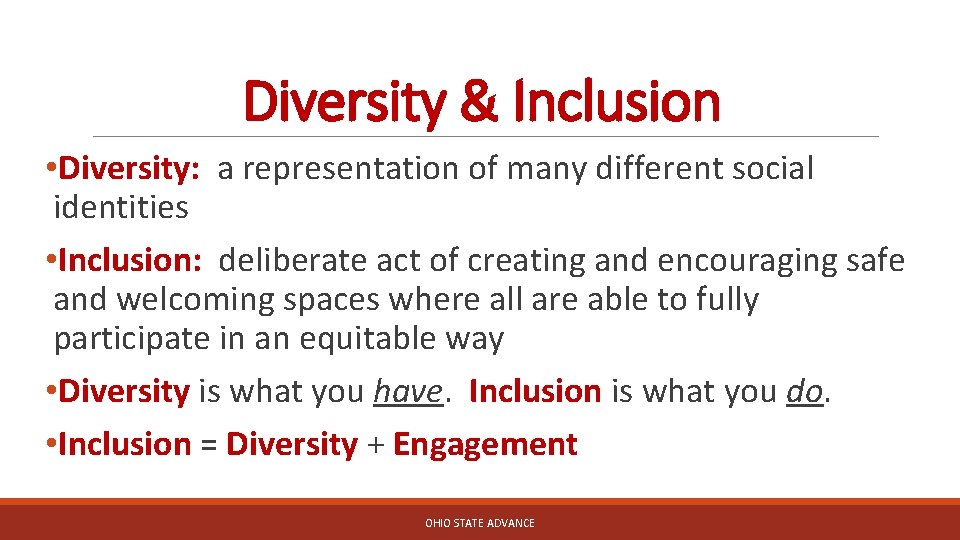 Diversity & Inclusion

•Diversity: a representation of many different social identities

•Inclusion: deliberate act of creating and encouraging safe and welcoming spaces where all are able to fully participate in an equitable way

•Diversity is what you have. Inclusion is what you do.

•Inclusion = Diversity + Engagement

OHIO STATE ADVANCE